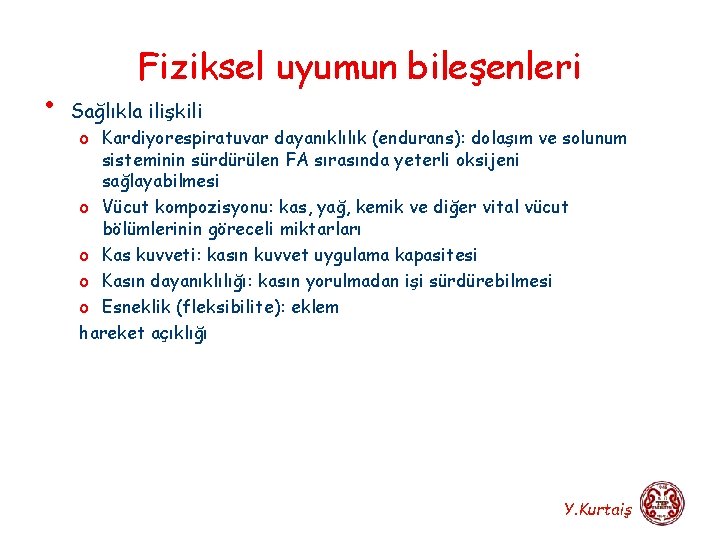 Fiziksel uyumun bileşenleri

• Sağlıkla ilişkili
  o Kardiyorespiratuvar dayanıklılık (endurans): dolaşım ve solunum sisteminin sürdürülen FA sırasında yeterli oksijeni sağlayabilmesi
  o Vücut kompozisyonu: kas, yağ, kemik ve diğer vital vücut bölümlerinin göreceli miktarları
  o Kas kuvveti: kasın kuvvet uygulama kapasitesi
  o Kasın dayanıklılığı: kasın yorulmadan işi sürdürebilmesi
  o Esneklik (fleksibilite): eklem
hareket açıklığı

Y.Kurtaiş